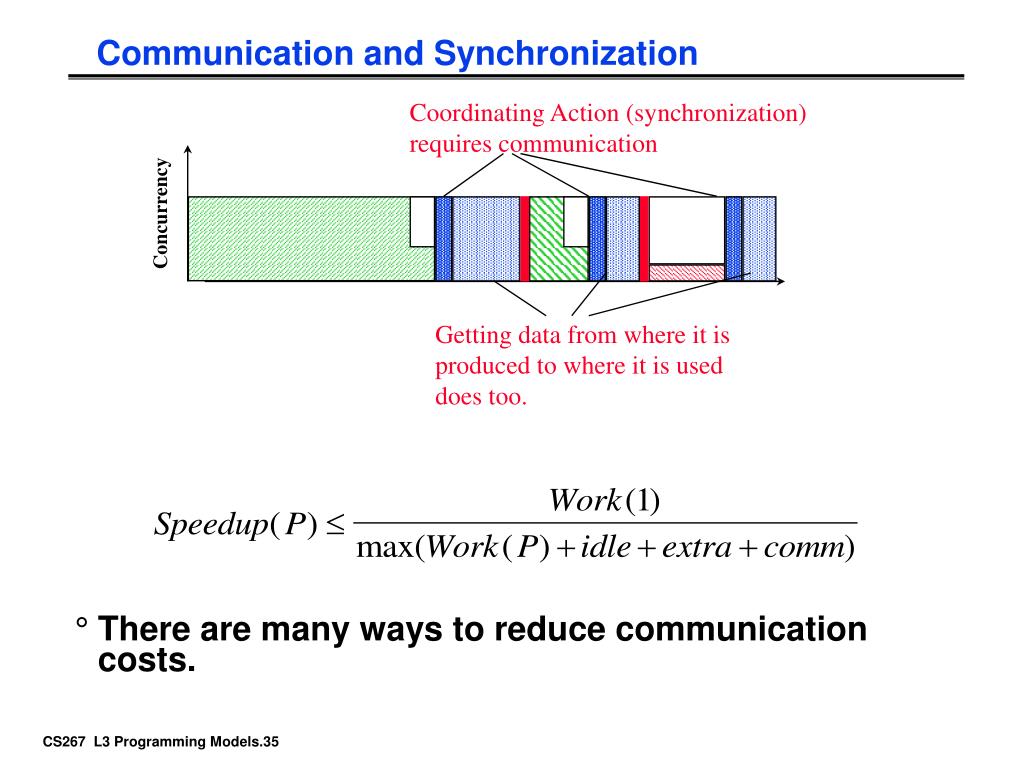 Communication and Synchronization

Coordinating Action (synchronization) requires communication

Concurrency

Getting data from where it is produced to where it is used does too.

$Speedup(P) \leq \frac{Work(1)}{\max(Work(P) + idle + extra + comm)}$

° There are many ways to reduce communication costs.

CS267 L3 Programming Models.35